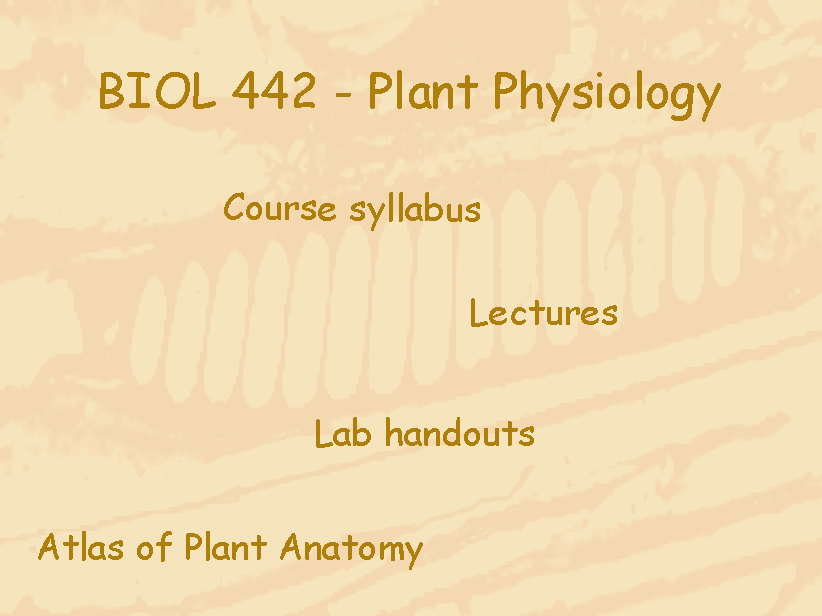 BIOL 442 - Plant Physiology

Course syllabus

Lectures

Lab handouts

Atlas of Plant Anatomy